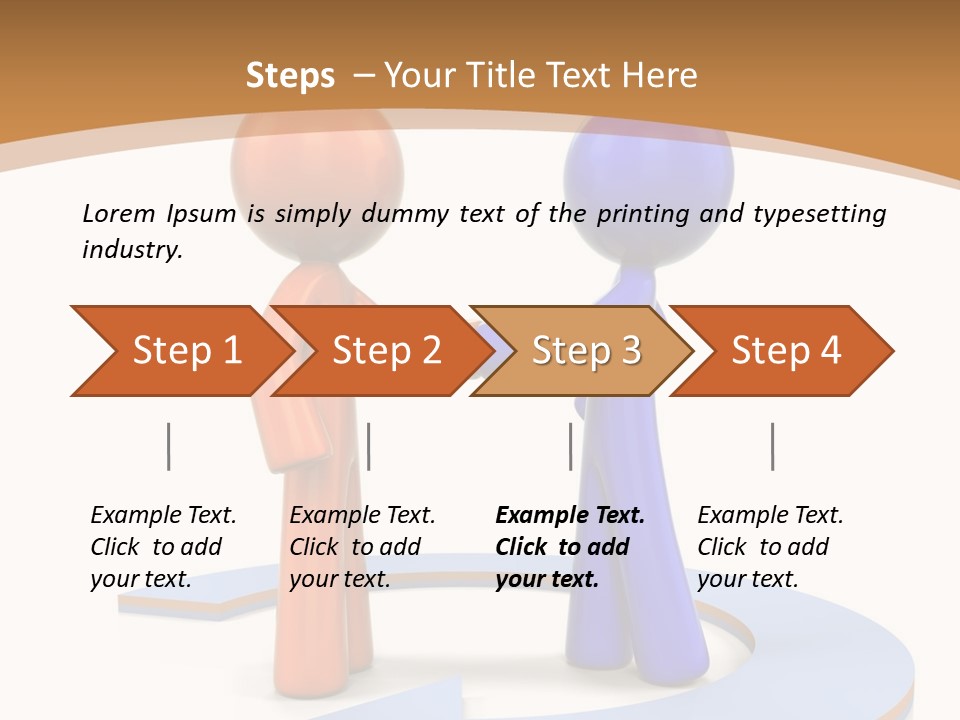 Steps – Your Title Text Here

Lorem Ipsum is simply dummy text of the printing and typesetting industry.

Step 1

Step 2

Step 3

Step 4

Example Text. Click to add your text.

Example Text. Click to add your text.

Example Text. Click to add your text.

Example Text. Click to add your text.